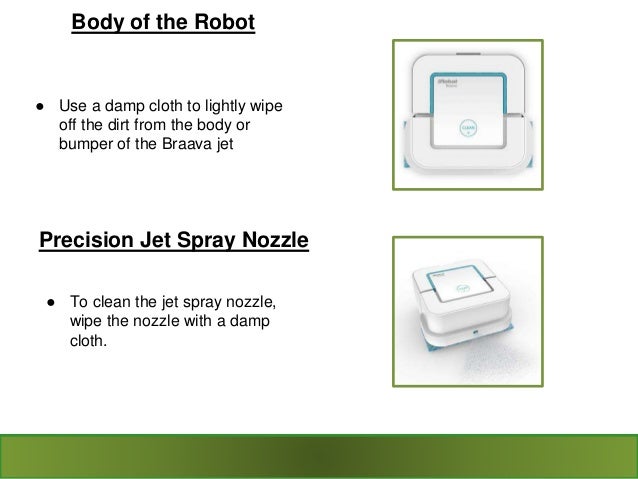 Body of the Robot

● Use a damp cloth to lightly wipe off the dirt from the body or bumper of the Braava jet

iRobot

CLEAN

Precision Jet Spray Nozzle

● To clean the jet spray nozzle, wipe the nozzle with a damp cloth.